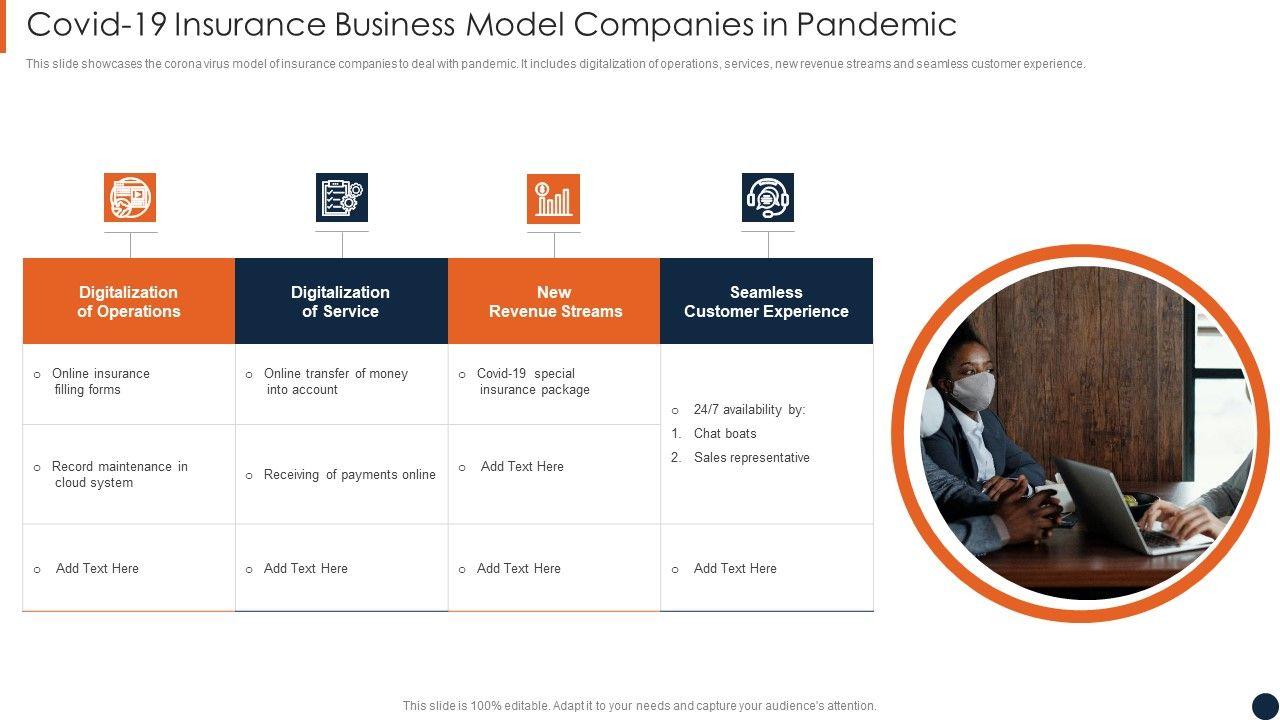 Covid-19 Insurance Business Model Companies in Pandemic

This slide showcases the corona virus model of insurance companies to deal with pandemic. It includes digitalization of operations, services, new revenue streams and seamless customer experience.

| Digitalization of Operations | Digitalization of Service | New Revenue Streams | Seamless Customer Experience |
|---|---|---|---|
| o Online insurance filling forms | o Online transfer of money into account | o Covid-19 special insurance package | o 24/7 availability by: 1. Chat boats 2. Sales representative |
| o Record maintenance in cloud system | o Receiving of payments online | o Add Text Here | |
| o Add Text Here | o Add Text Here | o Add Text Here | o Add Text Here |

This slide is 100% editable. Adapt it to your needs and capture your audience's attention.